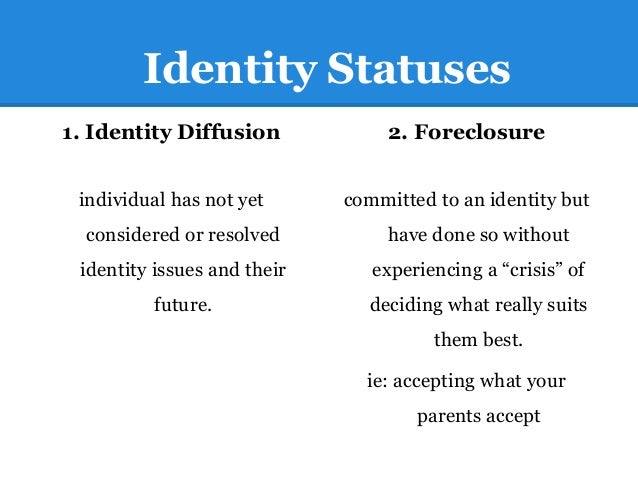 Identity Statuses

1. Identity Diffusion

individual has not yet considered or resolved identity issues and their future.

2. Foreclosure

committed to an identity but have done so without experiencing a “crisis” of deciding what really suits them best.

ie: accepting what your parents accept